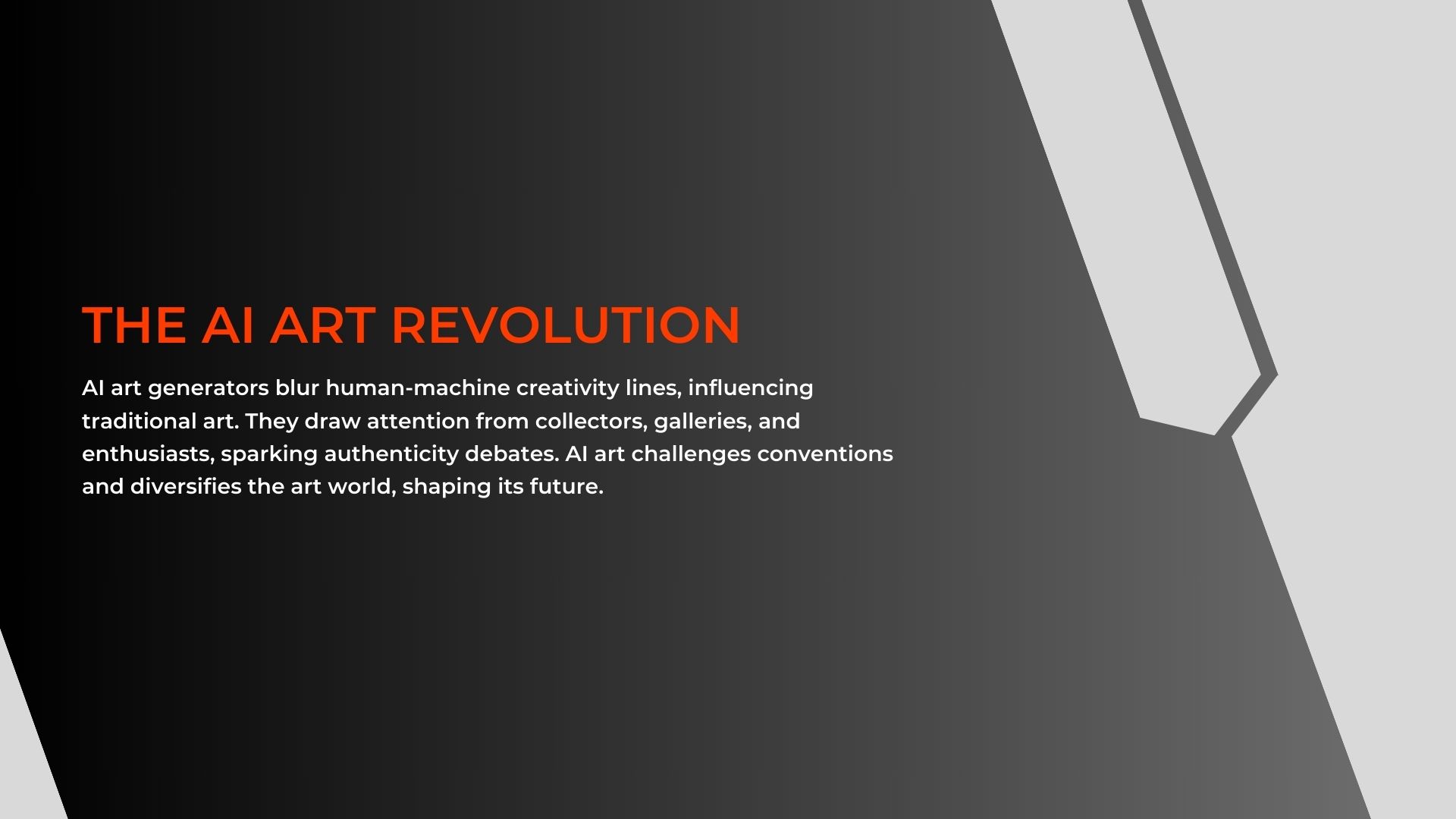 THE AI ART REVOLUTION

AI art generators blur human-machine creativity lines, influencing traditional art. They draw attention from collectors, galleries, and enthusiasts, sparking authenticity debates. AI art challenges conventions and diversifies the art world, shaping its future.